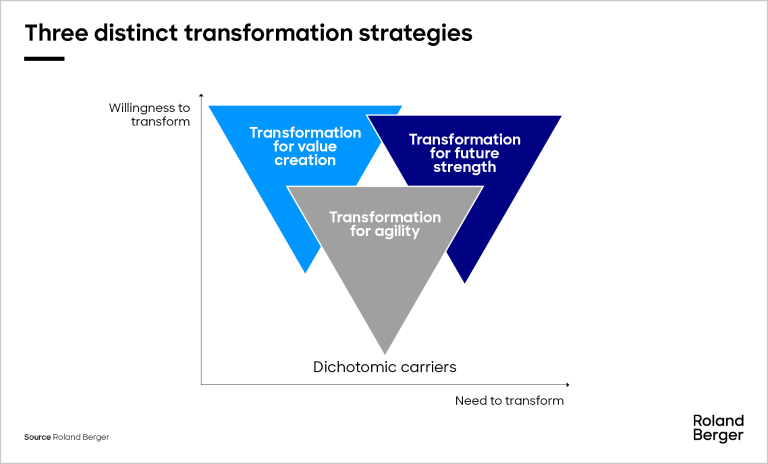 Three distinct transformation strategies

Willingness to transform

Transformation for value creation

Transformation for future strength

Transformation for agility

Dichotomic carriers

Need to transform

Source Roland Berger

Roland Berger